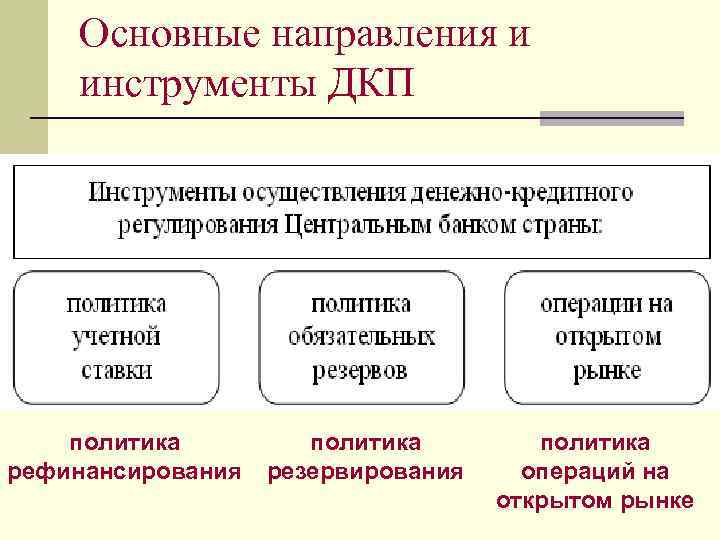 Основные направления и инструменты ДКП

Инструменты осуществления денежно-кредитного регулирования Центральным банком страны:

политика учетной ставки

политика обязательных резервов

операции на открытом рынке

политика рефинансирования

политика резервирования

политика операций на открытом рынке